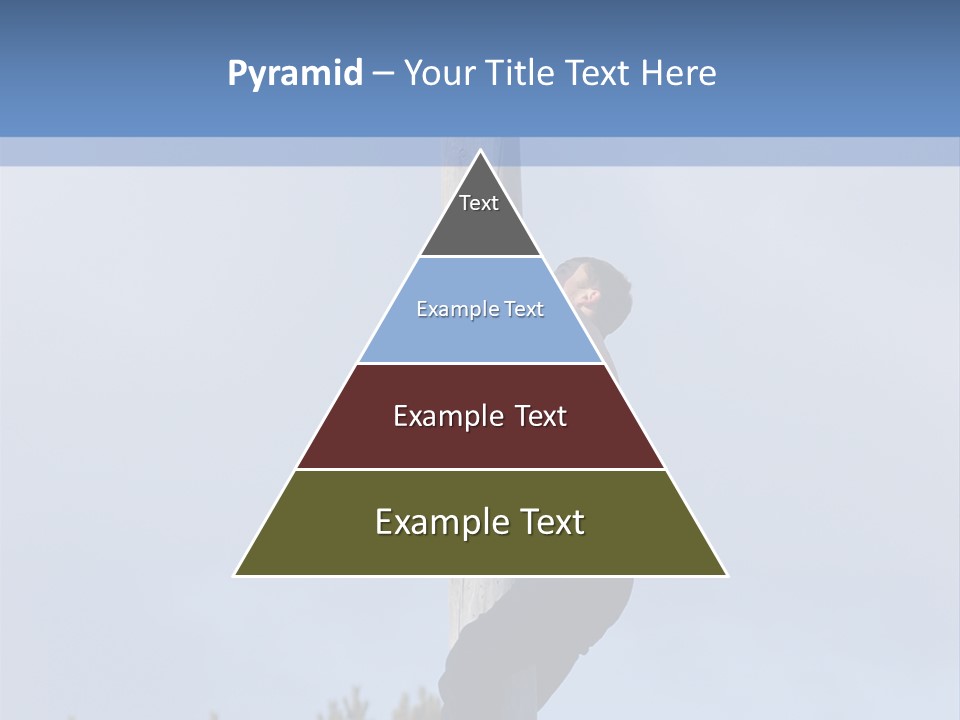 Pyramid – Your Title Text Here

Text

Example Text

Example Text

Example Text